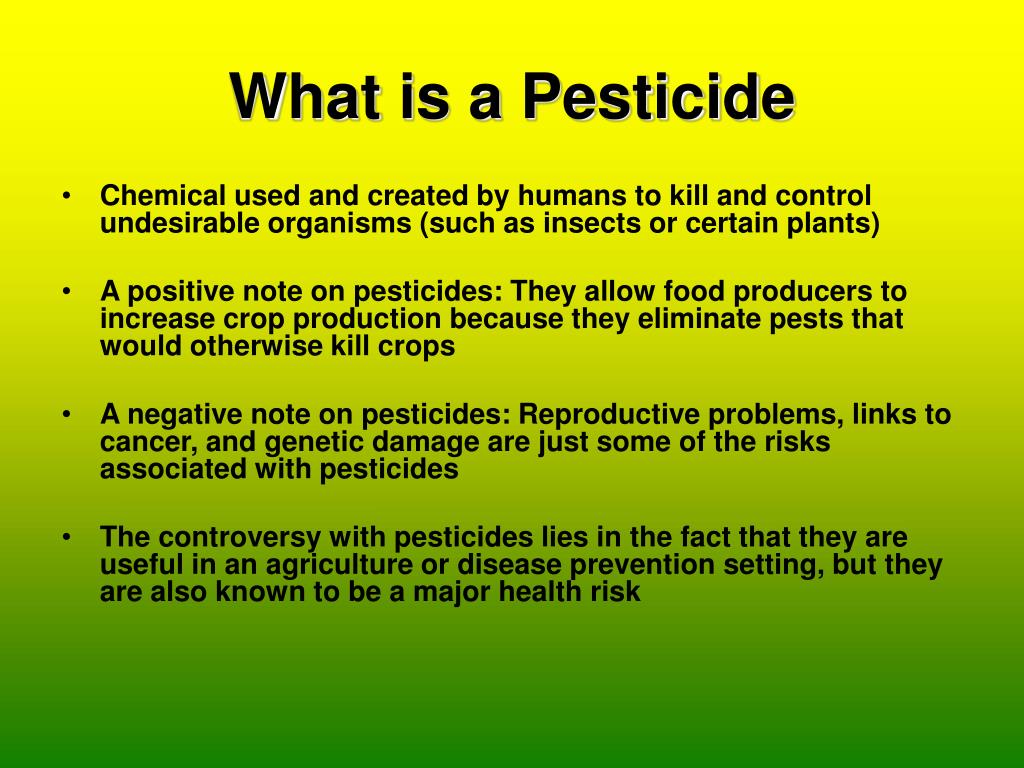 What is a Pesticide

• Chemical used and created by humans to kill and control undesirable organisms (such as insects or certain plants)

• A positive note on pesticides: They allow food producers to increase crop production because they eliminate pests that would otherwise kill crops

• A negative note on pesticides: Reproductive problems, links to cancer, and genetic damage are just some of the risks associated with pesticides

• The controversy with pesticides lies in the fact that they are useful in an agriculture or disease prevention setting, but they are also known to be a major health risk